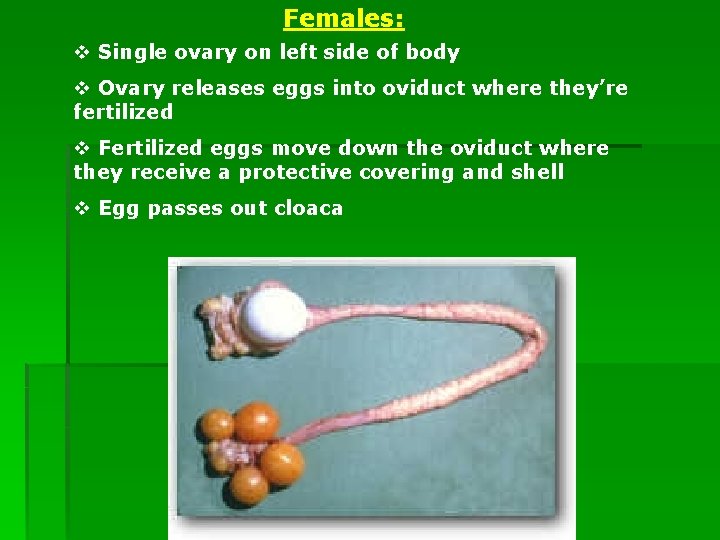 Females:

❖ Single ovary on left side of body

❖ Ovary releases eggs into oviduct where they're fertilized

❖ Fertilized eggs move down the oviduct where they receive a protective covering and shell

❖ Egg passes out cloaca